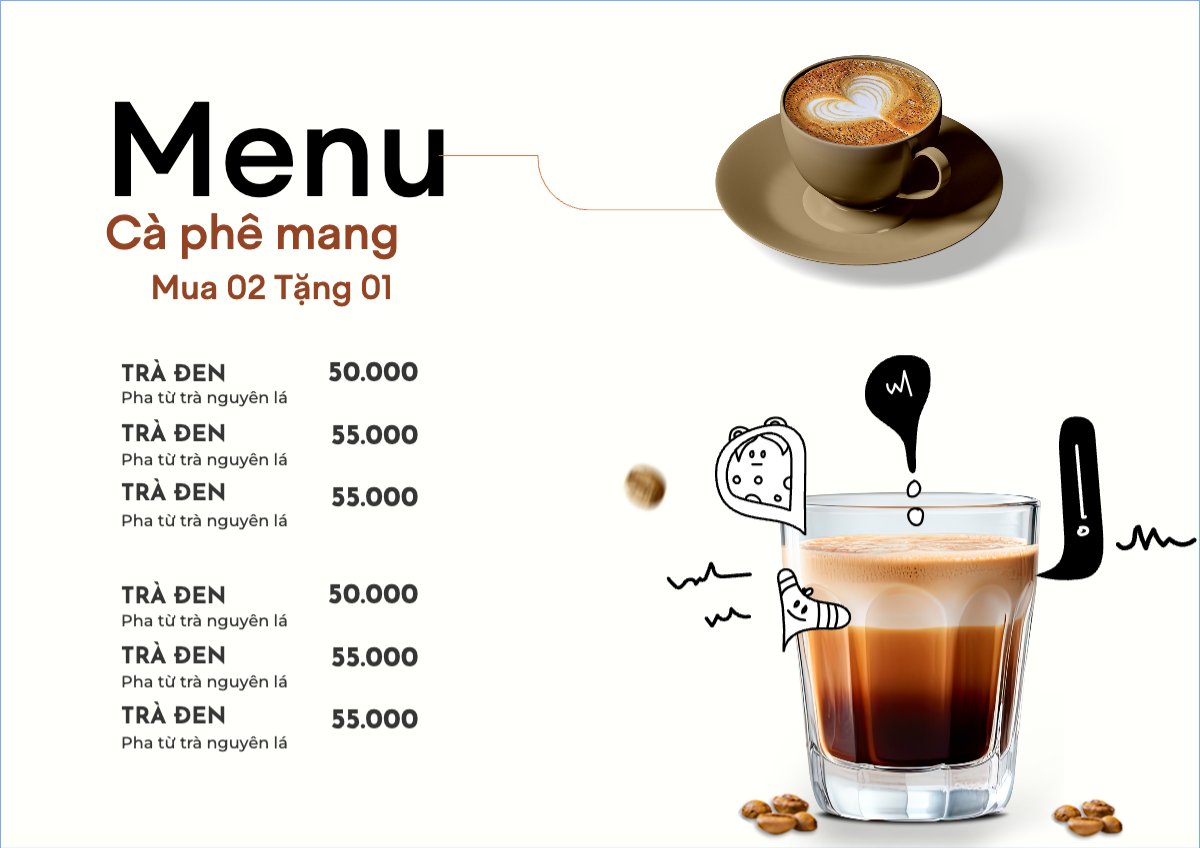 Menu

Cà phê mang

Mua 02 Tặng 01

TRÀ ĐEN 50.000
Pha từ trà nguyên lá

TRÀ ĐEN 55.000
Pha từ trà nguyên lá

TRÀ ĐEN 55.000
Pha từ trà nguyên lá

TRÀ ĐEN 50.000
Pha từ trà nguyên lá

TRÀ ĐEN 55.000
Pha từ trà nguyên lá

TRÀ ĐEN 55.000
Pha từ trà nguyên lá